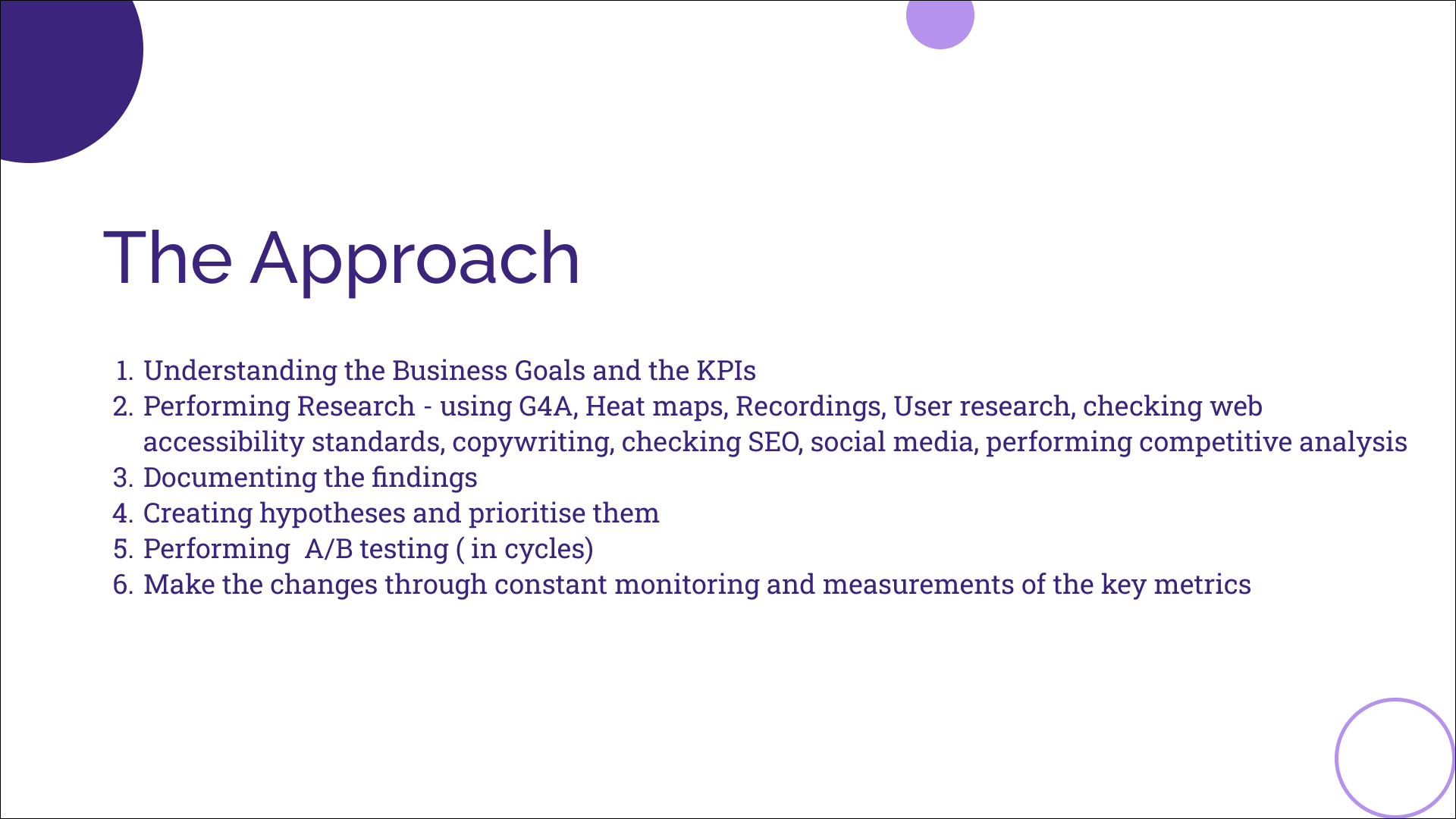 The Approach

1. Understanding the Business Goals and the KPIs
2. Performing Research - using G4A, Heat maps, Recordings, User research, checking web accessibility standards, copywriting, checking SEO, social media, performing competitive analysis
3. Documenting the findings
4. Creating hypotheses and prioritise them
5. Performing A/B testing ( in cycles)
6. Make the changes through constant monitoring and measurements of the key metrics